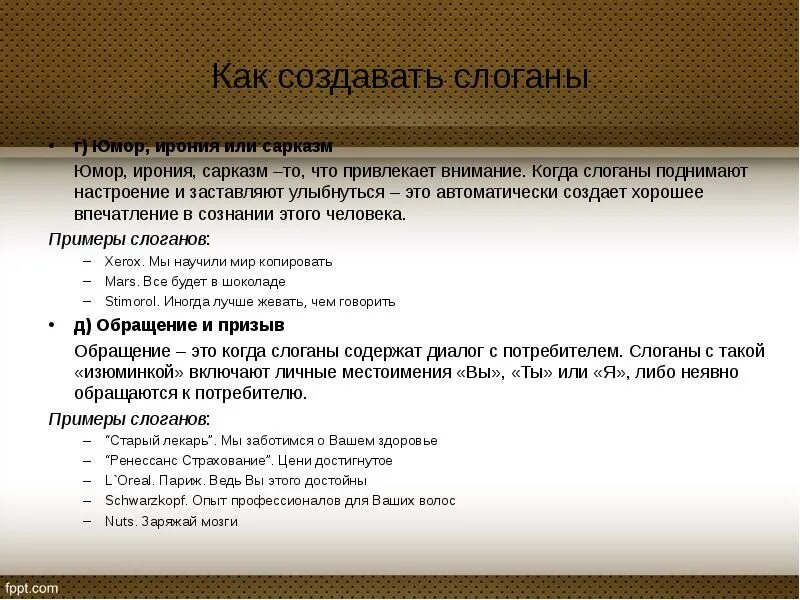 Как создавать слоганы

• г) Юмор, ирония или сарказм

Юмор, ирония, сарказм –то, что привлекает внимание. Когда слоганы поднимают настроение и заставляют улыбнуться – это автоматически создает хорошее впечатление в сознании этого человека.

Примеры слоганов:

– Xerox. Мы научили мир копировать
– Mars. Все будет в шоколаде
– Stimorol. Иногда лучше жевать, чем говорить

• д) Обращение и призыв

Обращение – это когда слоганы содержат диалог с потребителем. Слоганы с такой «изюминкой» включают личные местоимения «Вы», «Ты» или «Я», либо неявно обращаются к потребителю.

Примеры слоганов:

– “Старый лекарь”. Мы заботимся о Вашем здоровье
– “Ренессанс Страхование”. Цени достигнутое
– L`Oreal. Париж. Ведь Вы этого достойны
– Schwarzkopf. Опыт профессионалов для Ваших волос
– Nuts. Заряжай мозги

fppt.com